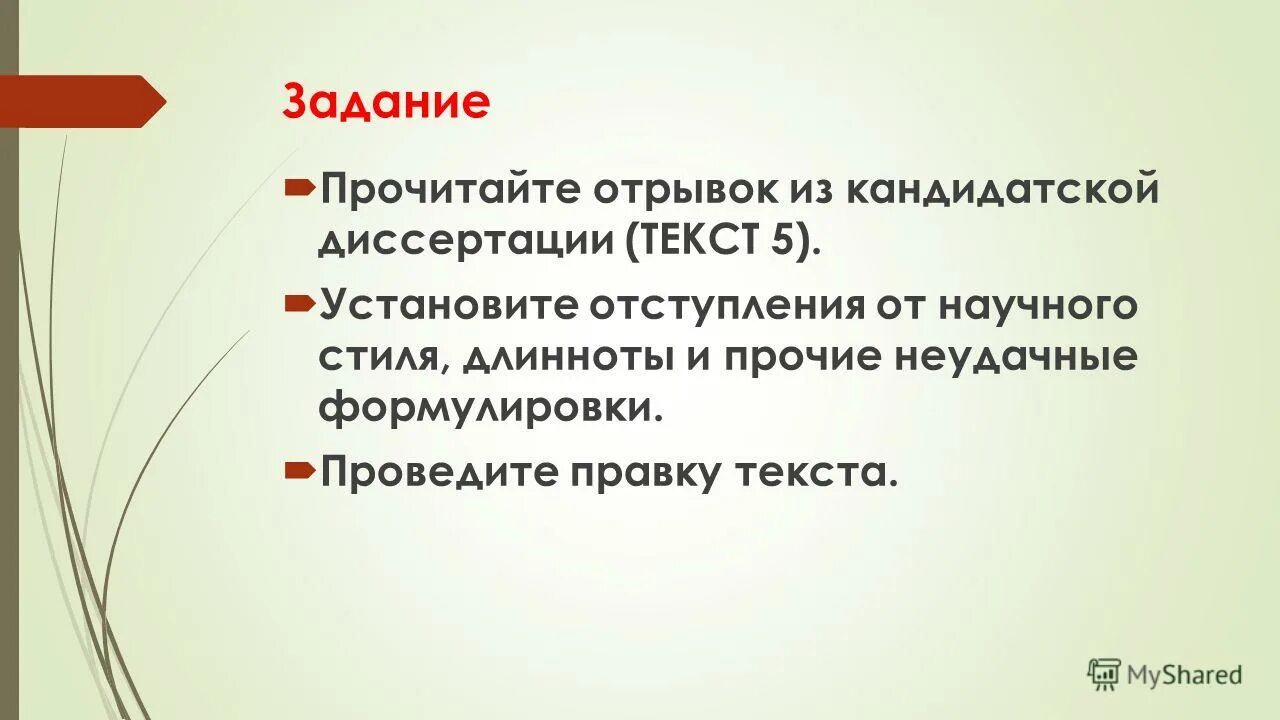 Задание

Прочитайте отрывок из кандидатской диссертации (ТЕКСТ 5).

Установите отступления от научного стиля, длинноты и прочие неудачные формулировки.

Проведите правку текста.

MyShared